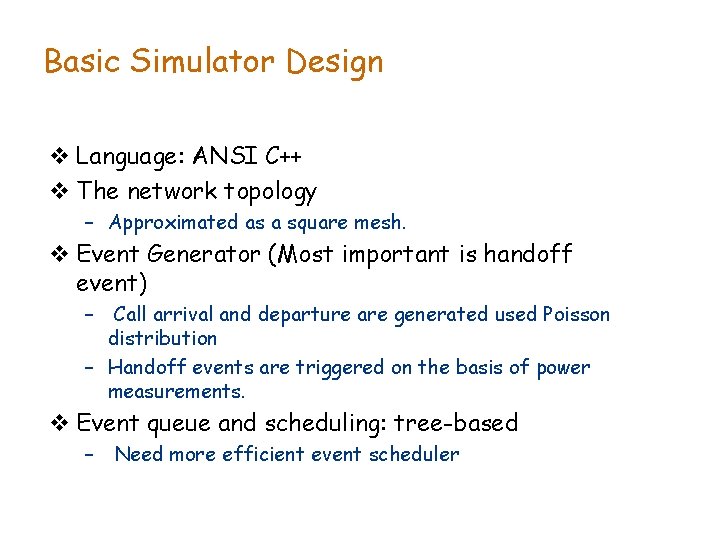 Basic Simulator Design

❖ Language: ANSI C++
❖ The network topology
– Approximated as a square mesh.
❖ Event Generator (Most important is handoff event)
– Call arrival and departure are generated used Poisson distribution
– Handoff events are triggered on the basis of power measurements.
❖ Event queue and scheduling: tree-based
– Need more efficient event scheduler